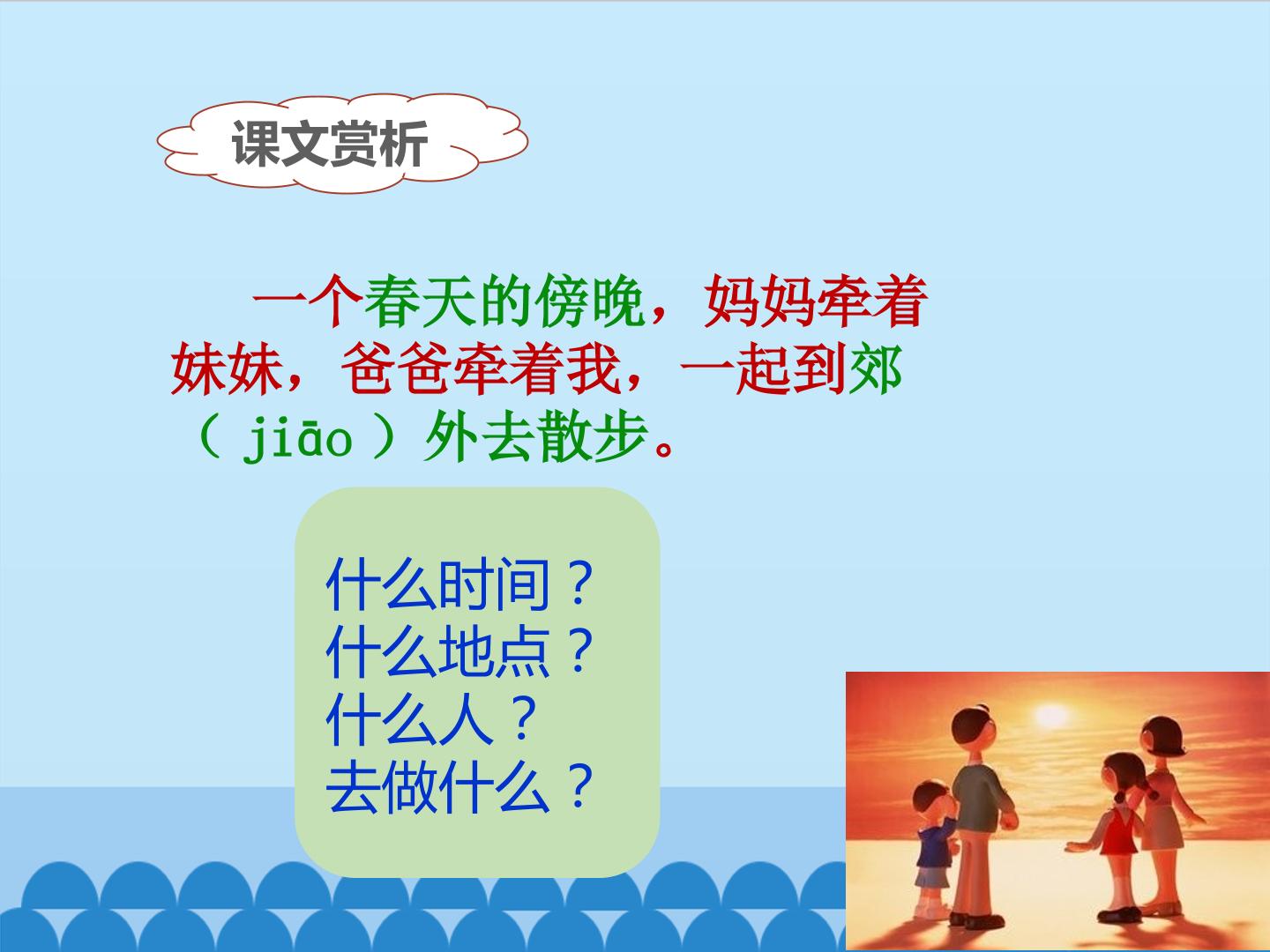 课文赏析

一个春天的傍晚，妈妈牵着妹妹，爸爸牵着我，一起到郊（jiāo）外去散步。

什么时间？
什么地点？
什么人？
去做什么？